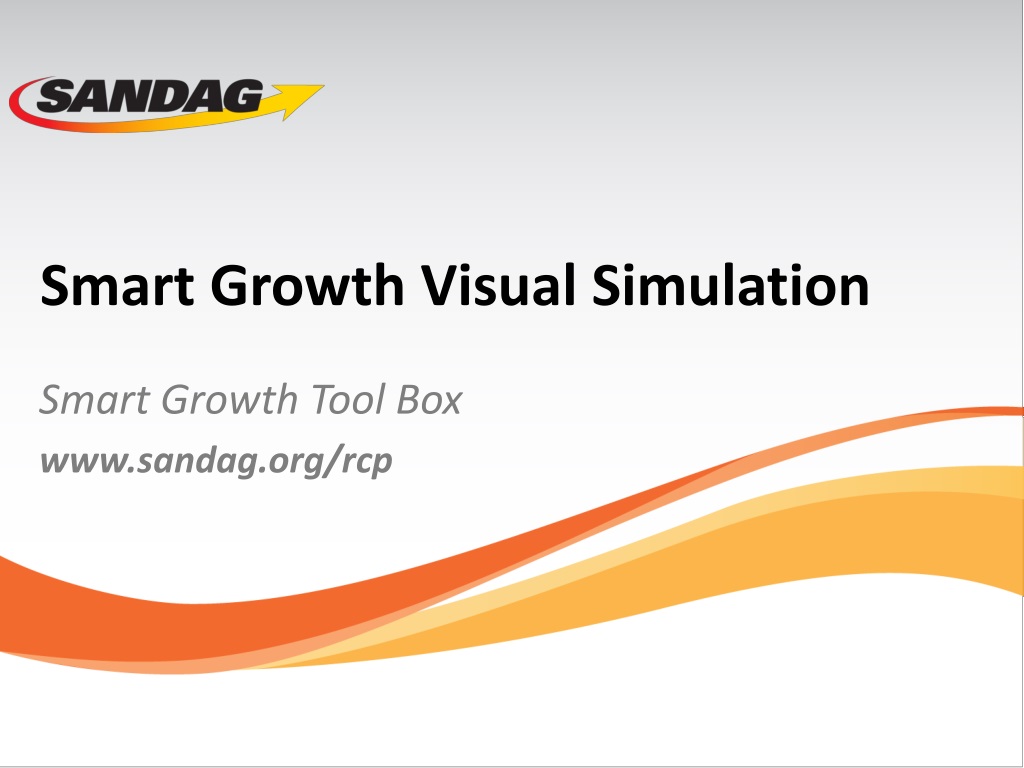 SANDAG

Smart Growth Visual Simulation

Smart Growth Tool Box

www.sandag.org/rcp